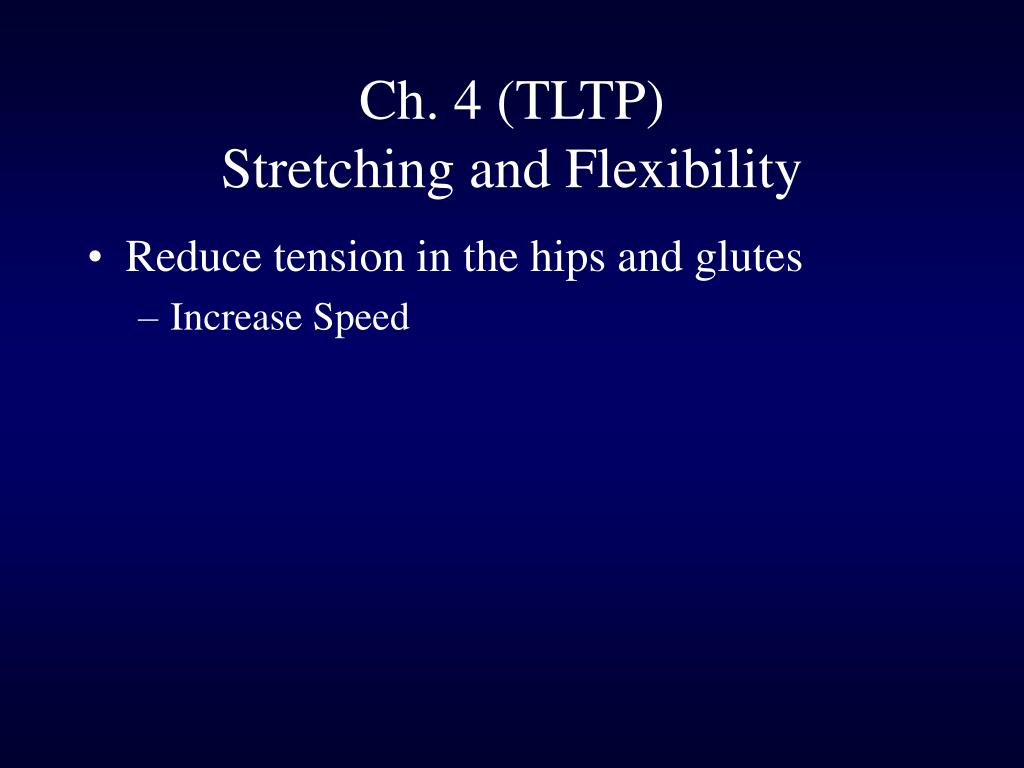 Ch. 4 (TLTP)
Stretching and Flexibility

• Reduce tension in the hips and glutes
– Increase Speed